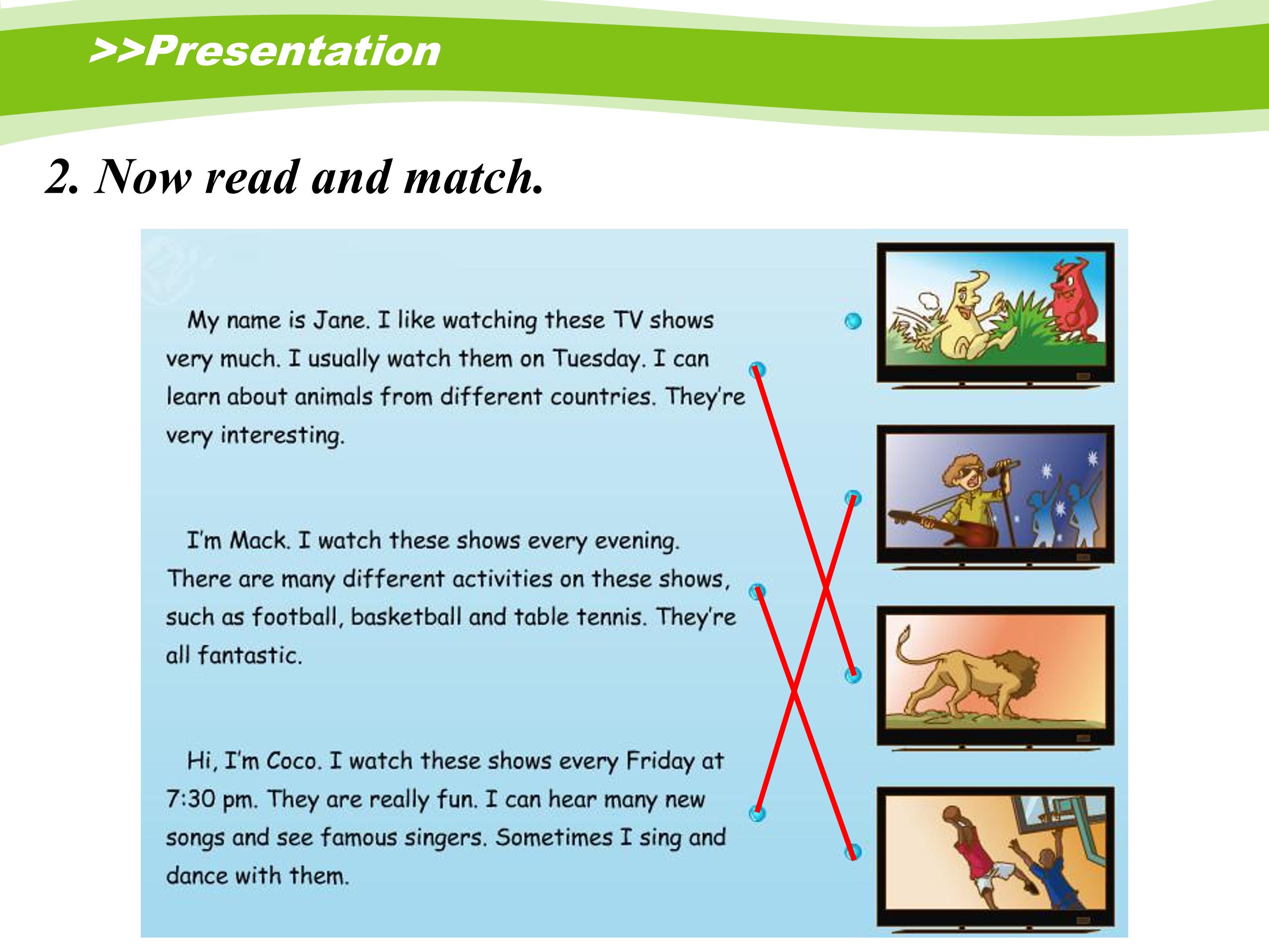 >>Presentation

2. Now read and match.

My name is Jane. I like watching these TV shows very much. I usually watch them on Tuesday. I can learn about animals from different countries. They're very interesting.

I'm Mack. I watch these shows every evening. There are many different activities on these shows, such as football, basketball and table tennis. They're all fantastic.

Hi, I'm Coco. I watch these shows every Friday at 7:30 pm. They are really fun. I can hear many new songs and see famous singers. Sometimes I sing and dance with them.